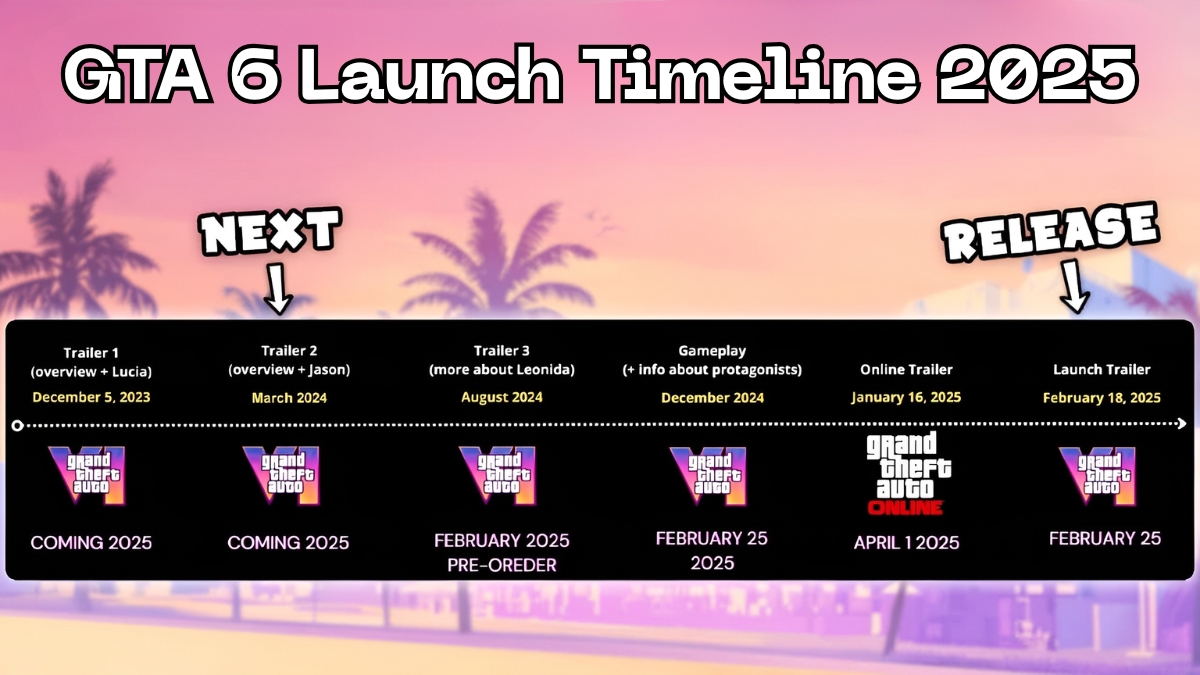 GTA 6 Launch Timeline 2025

NEXT

RELEASE

Trailer 1
(overview + Lucia)
December 5, 2023

grand theft auto VI

COMING 2025

Trailer 2
(overview + Jason)
March 2024

grand theft auto VI

COMING 2025

Trailer 3
(more about Leonida)
August 2024

grand theft auto VI

FEBRUARY 2025
PRE-OREDER

Gameplay
(+ info about protagonists)
December 2024

grand theft auto VI

FEBRUARY 25
2025

Online Trailer
January 16, 2025

grand theft auto ONLINE

APRIL 1 2025

Launch Trailer
February 18, 2025

grand theft auto VI

FEBRUARY 25